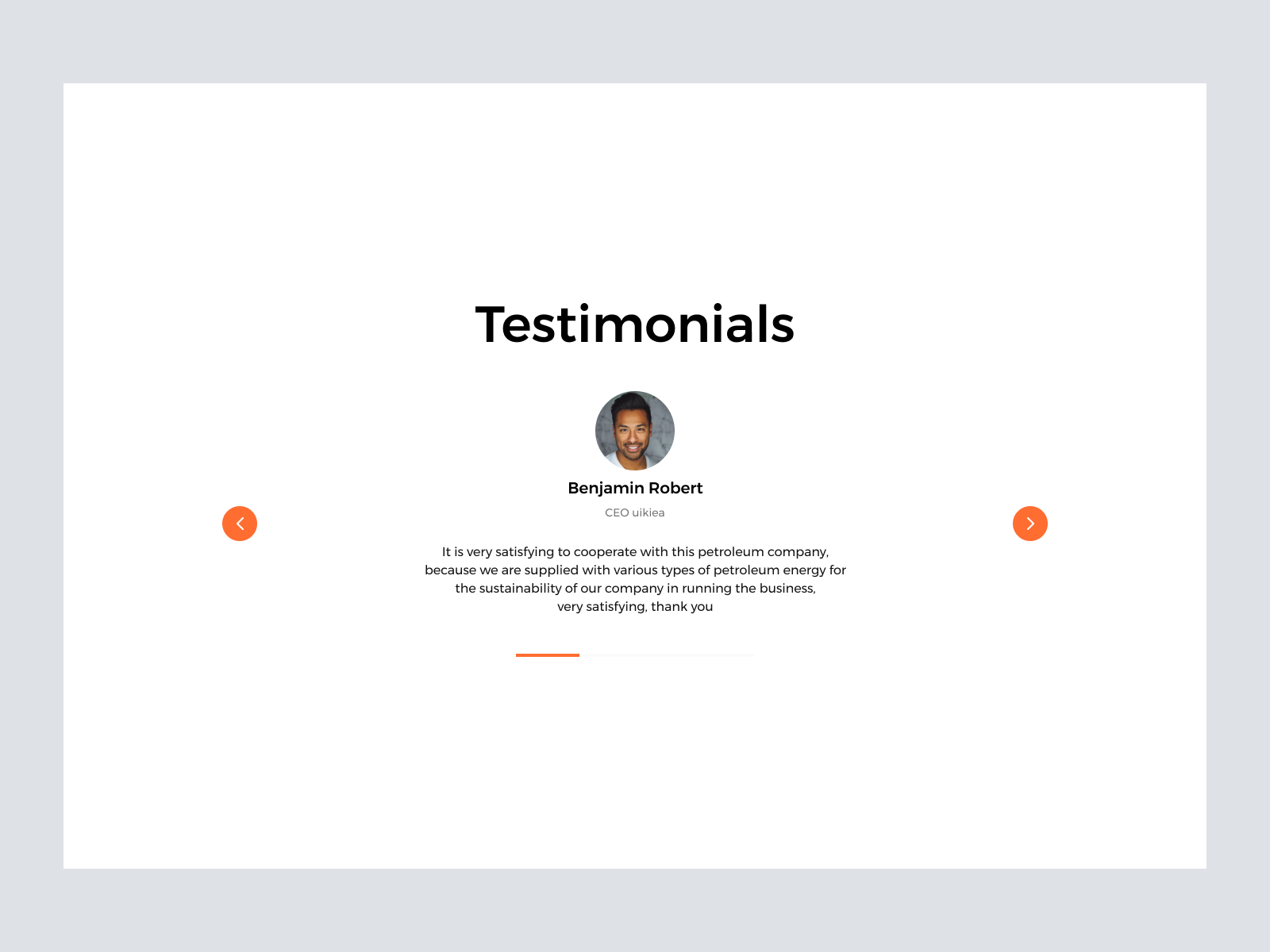 Testimonials

Benjamin Robert

CEO uikiea

It is very satisfying to cooperate with this petroleum company, because we are supplied with various types of petroleum energy for the sustainability of our company in running the business, very satisfying, thank you